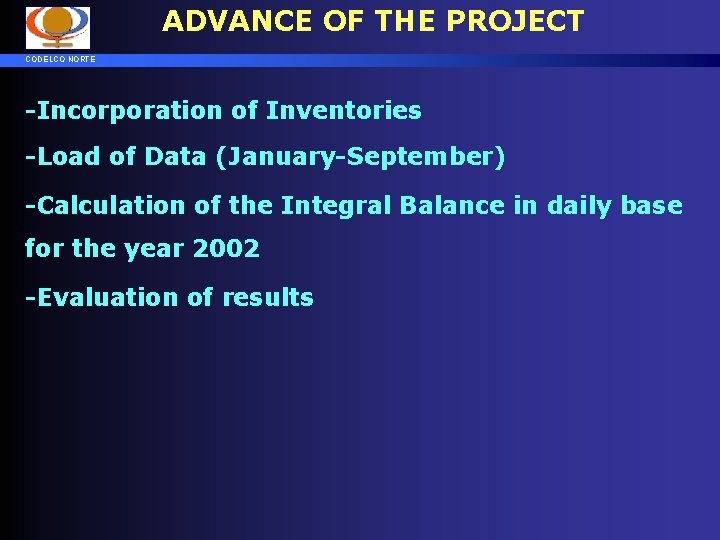 ADVANCE OF THE PROJECT

CODELCO NORTE

-Incorporation of Inventories

-Load of Data (January-September)

-Calculation of the Integral Balance in daily base for the year 2002

-Evaluation of results